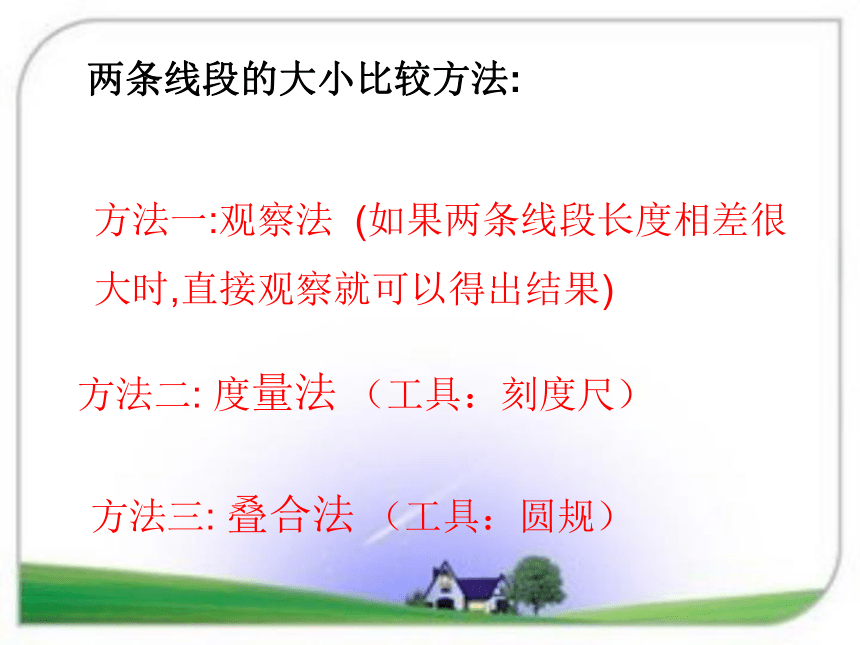 两条线段的大小比较方法:

方法一:观察法 (如果两条线段长度相差很大时,直接观察就可以得出结果)

方法二: 度量法 （工具：刻度尺）

方法三: 叠合法 （工具：圆规）